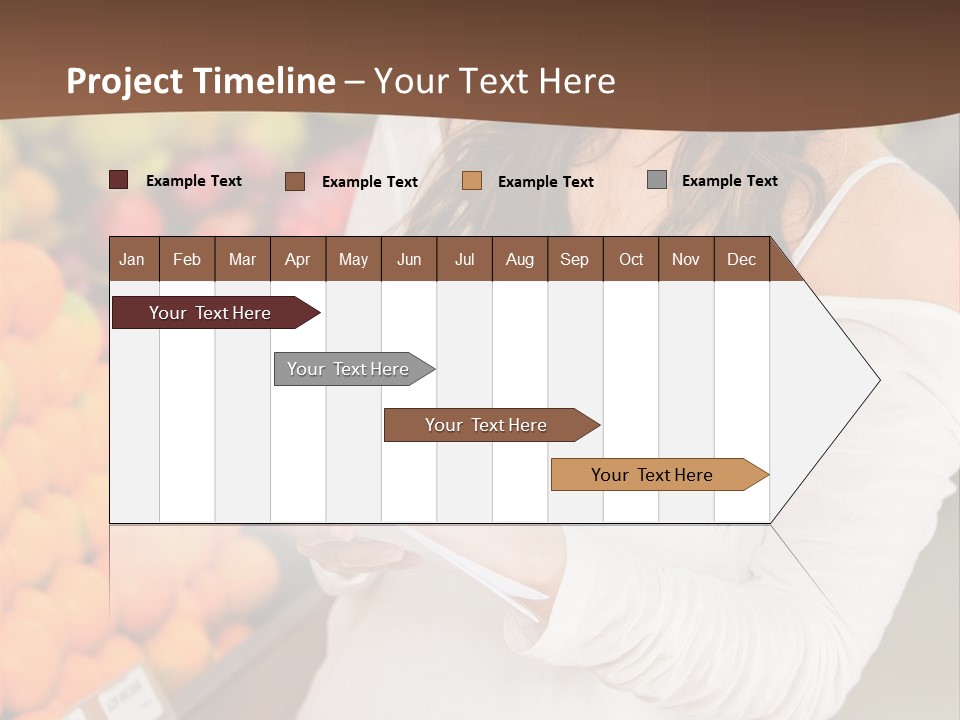 Project Timeline – Your Text Here

Example Text
Example Text
Example Text
Example Text

| Jan | Feb | Mar | Apr | May | Jun | Jul | Aug | Sep | Oct | Nov | Dec |
|---|---|---|---|---|---|---|---|---|---|---|---|

Your Text Here

Your Text Here

Your Text Here

Your Text Here